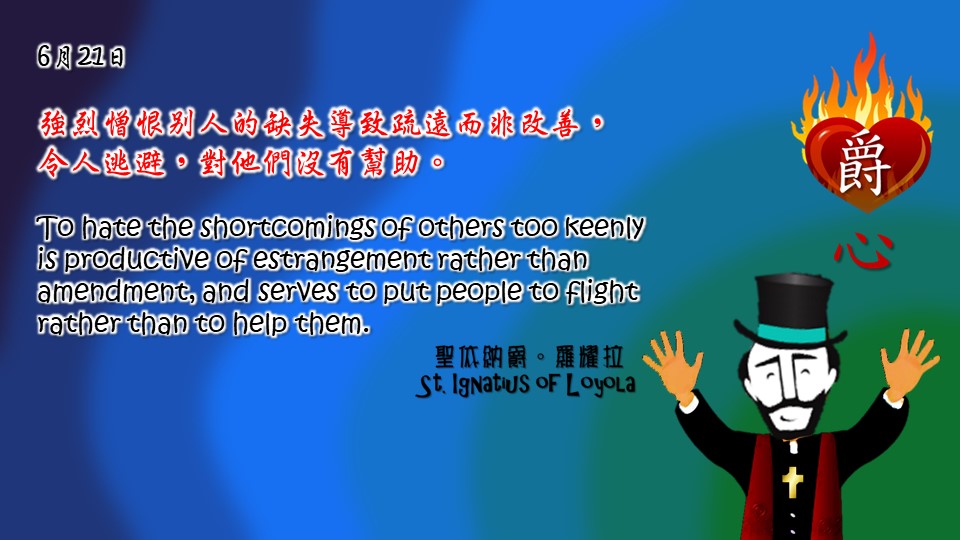 6月21日

強烈憎恨別人的缺失導致疏遠而非改善，令人逃避，對他們沒有幫助。

To hate the shortcomings of others too keenly is productive of estrangement rather than amendment, and serves to put people to flight rather than to help them.

聖依納爵。羅耀拉
St. Ignatius of Loyola

爵

心